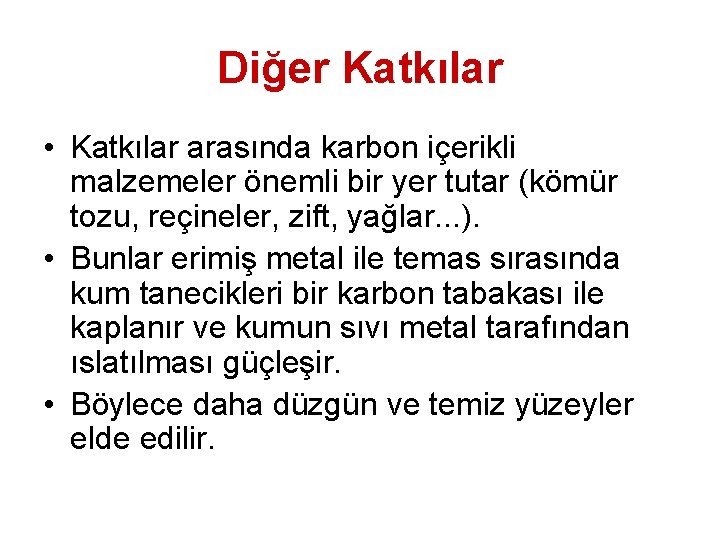 Diğer Katkılar

• Katkılar arasında karbon içerikli malzemeler önemli bir yer tutar (kömür tozu, reçineler, zift, yağlar...).
• Bunlar erimiş metal ile temas sırasında kum tanecikleri bir karbon tabakası ile kaplanır ve kumun sıvı metal tarafından ıslatılması güçleşir.
• Böylece daha düzgün ve temiz yüzeyler elde edilir.